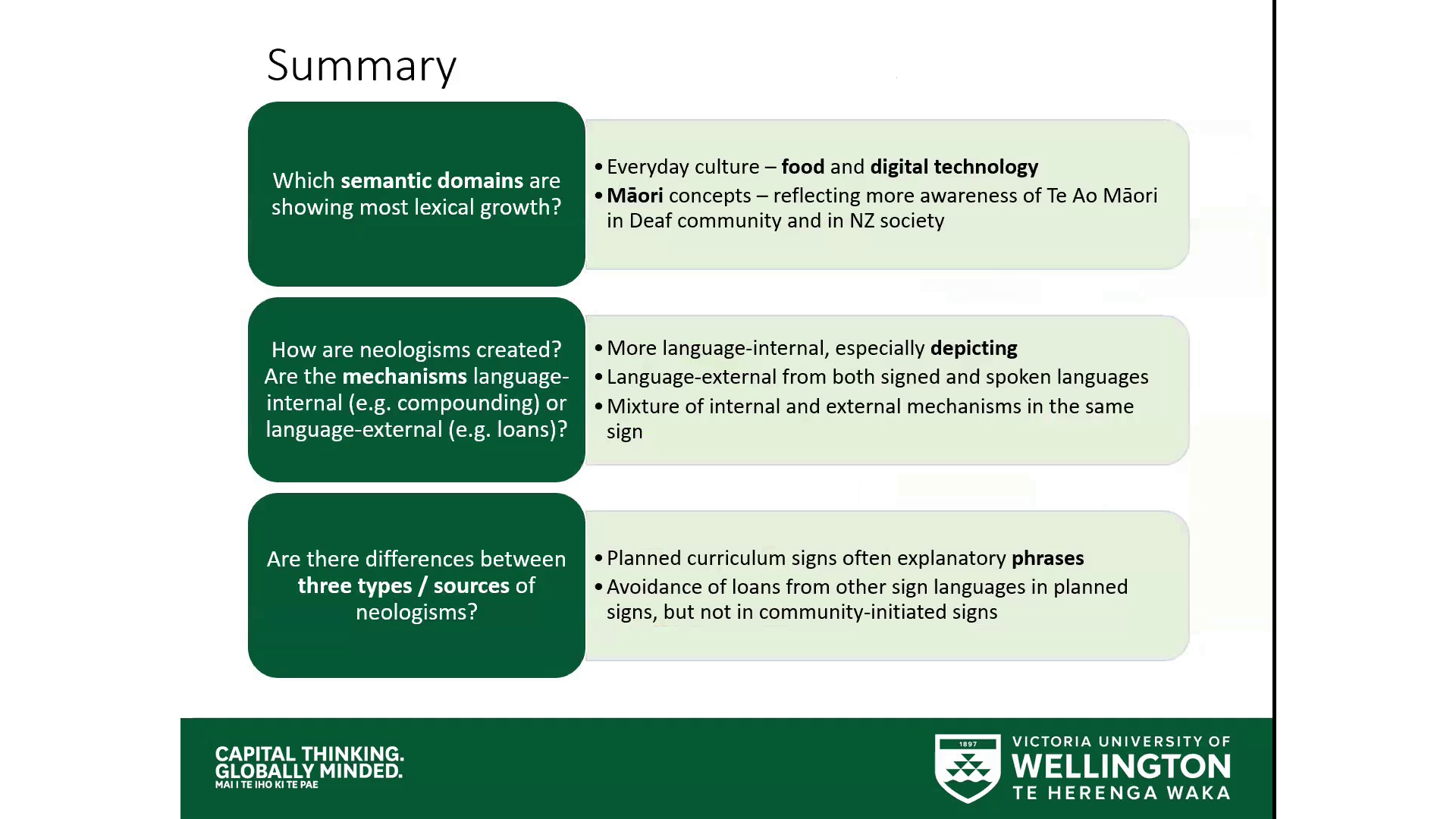 Summary

Which semantic domains are showing most lexical growth?

• Everyday culture – food and digital technology
• Māori concepts – reflecting more awareness of Te Ao Māori in Deaf community and in NZ society

How are neologisms created? Are the mechanisms language-internal (e.g. compounding) or language-external (e.g. loans)?

• More language-internal, especially depicting
• Language-external from both signed and spoken languages
• Mixture of internal and external mechanisms in the same sign

Are there differences between three types / sources of neologisms?

• Planned curriculum signs often explanatory phrases
• Avoidance of loans from other sign languages in planned signs, but not in community-initiated signs

CAPITAL THINKING. GLOBALLY MINDED.
MAI I TE IHO KI TE PAE

1897
VICTORIA UNIVERSITY OF
WELLINGTON
TE HERENGA WAKA